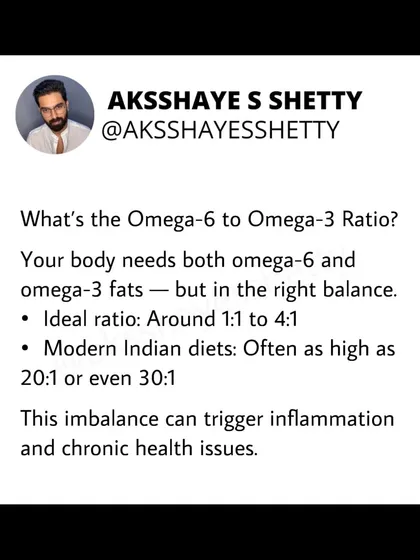 AKSSHAYE S SHETTY
@AKSSHAYESSHETTY

What's the Omega-6 to Omega-3 Ratio?

Your body needs both omega-6 and omega-3 fats — but in the right balance.
• Ideal ratio: Around 1:1 to 4:1
• Modern Indian diets: Often as high as 20:1 or even 30:1

This imbalance can trigger inflammation and chronic health issues.